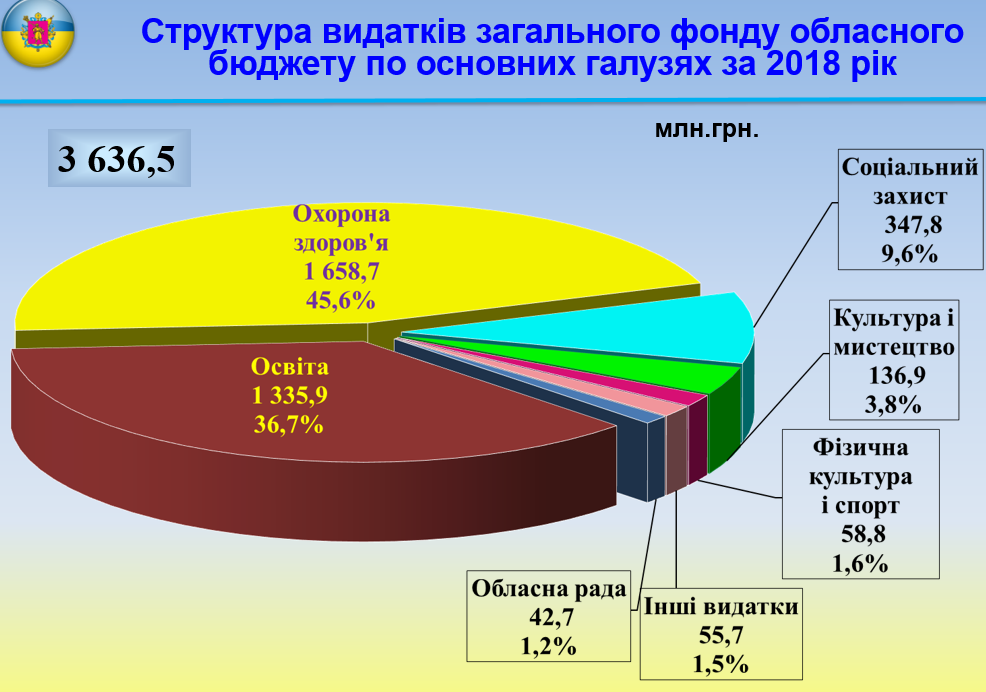 Структура видатків загального фонду обласного бюджету по основних галузях за 2018 рік

млн.грн.

3 636,5

Охорона здоров'я 1 658,7 45,6%

Освіта 1 335,9 36,7%

Соціальний захист 347,8 9,6%

Культура і мистецтво 136,9 3,8%

Фізична культура і спорт 58,8 1,6%

Обласна рада 42,7 1,2%

Інші видатки 55,7 1,5%